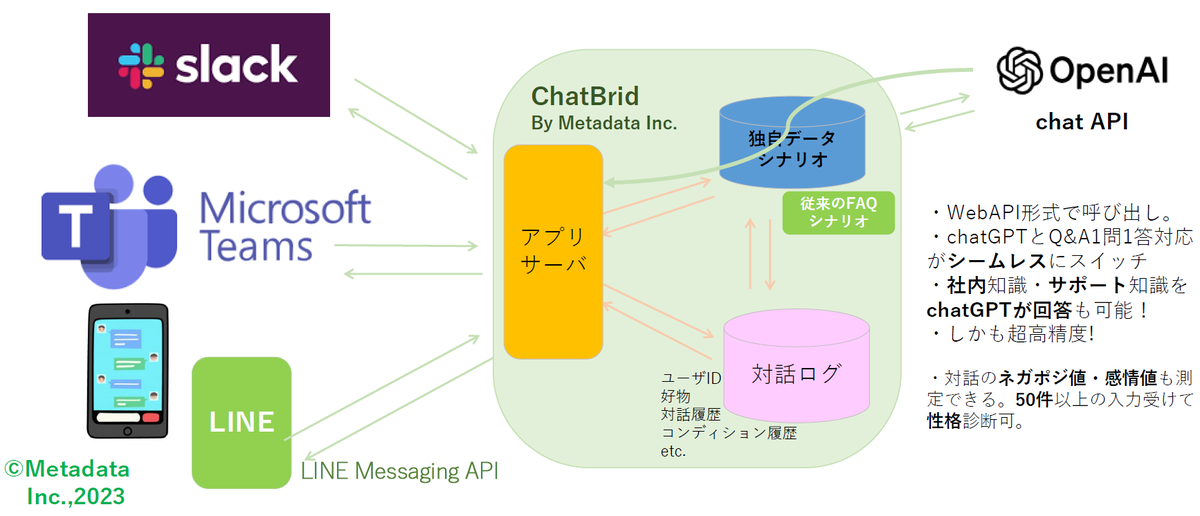 slack

Microsoft Teams

LINE

LINE Messaging API

©Metadata Inc.,2023

ChatBrid
By Metadata Inc.

アプリサーバ

独自データシナリオ

従来のFAQシナリオ

対話ログ

ユーザID
好物
対話履歴
コンディション履歴
etc.

OpenAI

chat API

・WebAPI形式で呼び出し。
・chatGPTとQ&A1問1答対応がシームレスにスイッチ
・社内知識・サポート知識をchatGPTが回答も可能！
・しかも超高精度!

・対話のネガポジ値・感情値も測定できる。50件以上の入力受けて性格診断可。